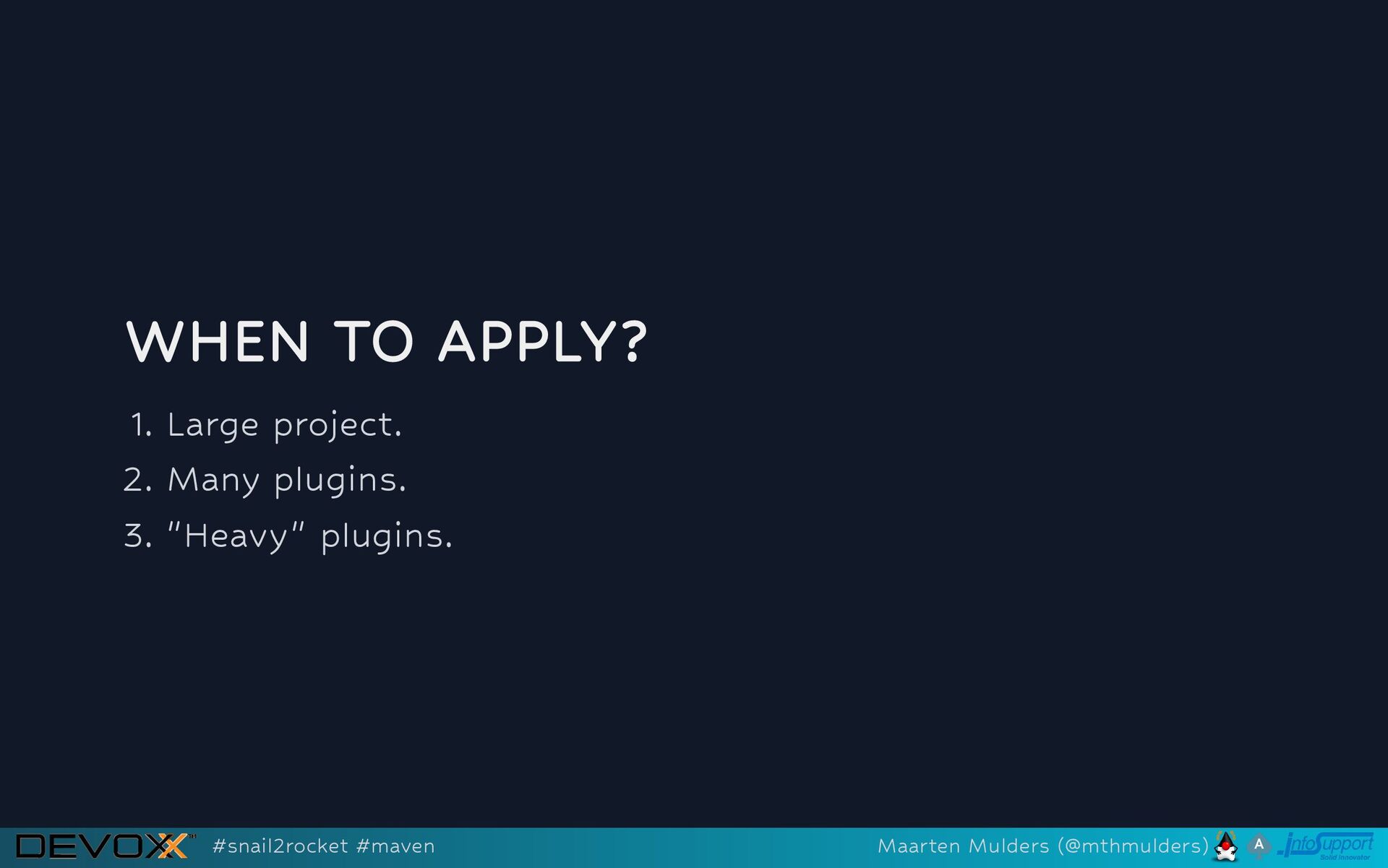 WHEN TO APPLY?

1. Large project.
2. Many plugins.
3. "Heavy" plugins.

DEVOXX™ #snail2rocket #maven Maarten Mulders (@mthmulders) A InfoSupport Solid Innovator